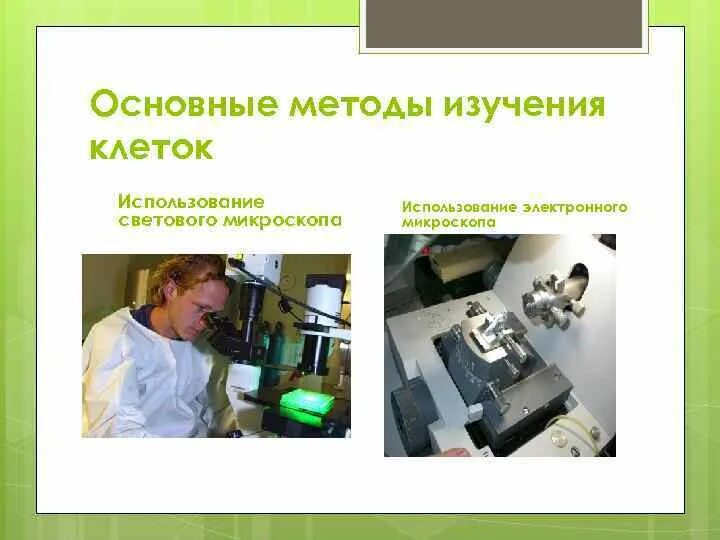 Основные методы изучения клеток

Использование светового микроскопа

Использование электронного микроскопа